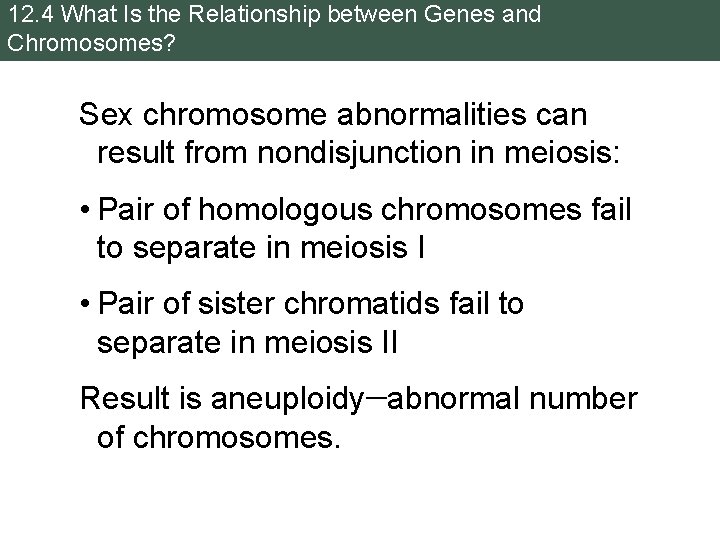 12.4 What Is the Relationship between Genes and Chromosomes?

Sex chromosome abnormalities can result from nondisjunction in meiosis:

• Pair of homologous chromosomes fail to separate in meiosis I

• Pair of sister chromatids fail to separate in meiosis II

Result is aneuploidy—abnormal number of chromosomes.